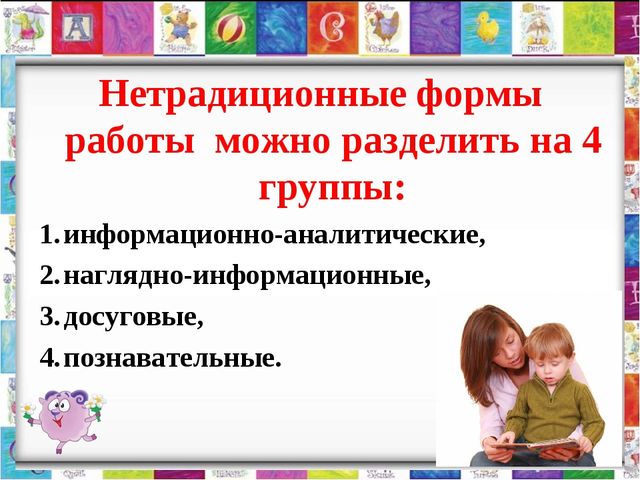 Нетрадиционные формы работы можно разделить на 4 группы:

1. информационно-аналитические,
2. наглядно-информационные,
3. досуговые,
4. познавательные.